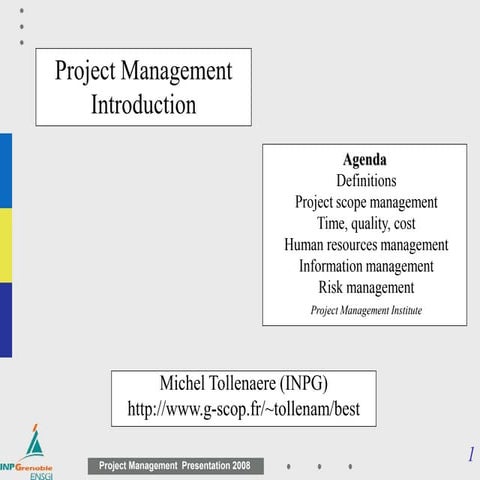 Project Management
Introduction

Agenda
Definitions
Project scope management
Time, quality, cost
Human resources management
Information management
Risk management
Project Management Institute

Michel Tollenaere (INPG)
http://www.g-scop.fr/~tollenam/best

INPGrenoble
ENSGI

Project Management Presentation 2008

1